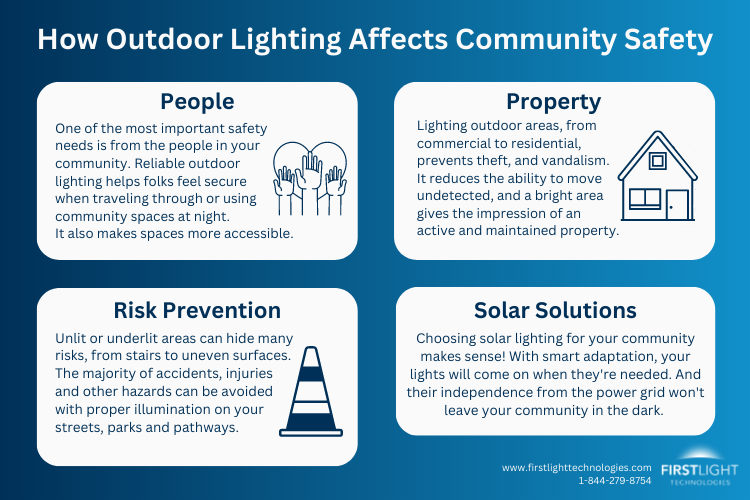 How Outdoor Lighting Affects Community Safety

People

One of the most important safety needs is from the people in your community. Reliable outdoor lighting helps folks feel secure when traveling through or using community spaces at night. It also makes spaces more accessible.

Property

Lighting outdoor areas, from commercial to residential, prevents theft, and vandalism. It reduces the ability to move undetected, and a bright area gives the impression of an active and maintained property.

Risk Prevention

Unlit or underlit areas can hide many risks, from stairs to uneven surfaces. The majority of accidents, injuries and other hazards can be avoided with proper illumination on your streets, parks and pathways.

Solar Solutions

Choosing solar lighting for your community makes sense! With smart adaptation, your lights will come on when they're needed. And their independence from the power grid won't leave your community in the dark.

www.firstlighttechnologies.com
1-844-279-8754

FIRSTLIGHT
TECHNOLOGIES